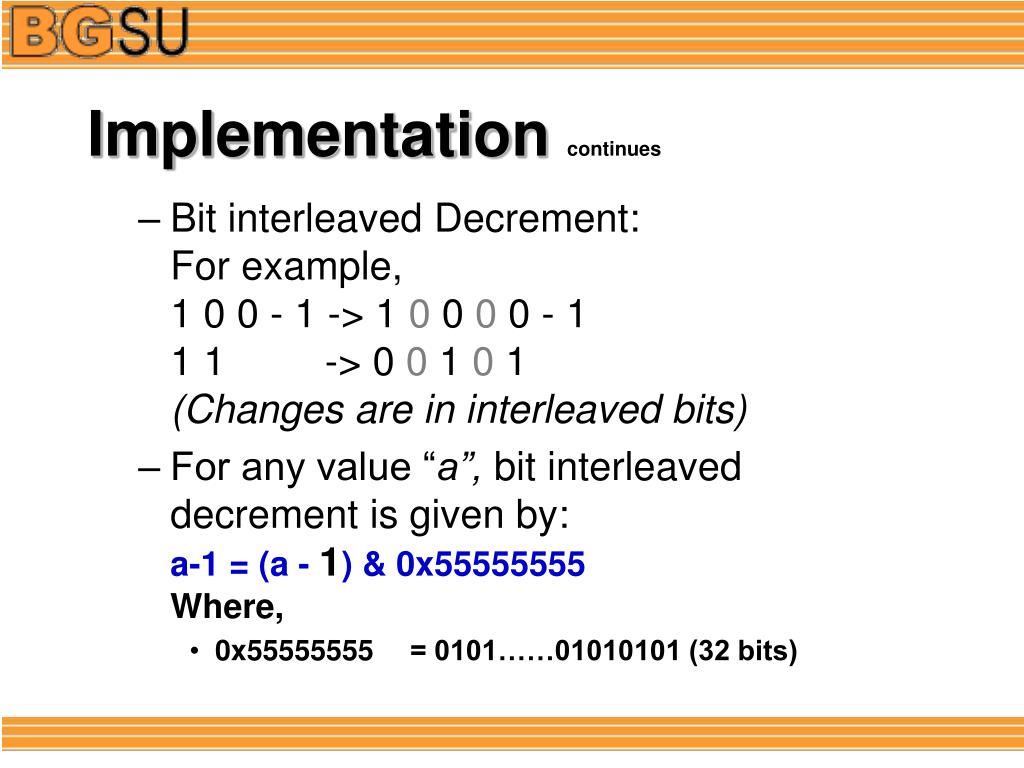 BGSU

Implementation continues

– Bit interleaved Decrement:
For example,
1 0 0 - 1 -> 1 0 0 0 0 - 1
1 1 -> 0 0 1 0 1
(Changes are in interleaved bits)

– For any value “a”, bit interleaved decrement is given by:
a-1 = (a - 1) & 0x55555555
Where,

• 0x55555555 = 0101……01010101 (32 bits)